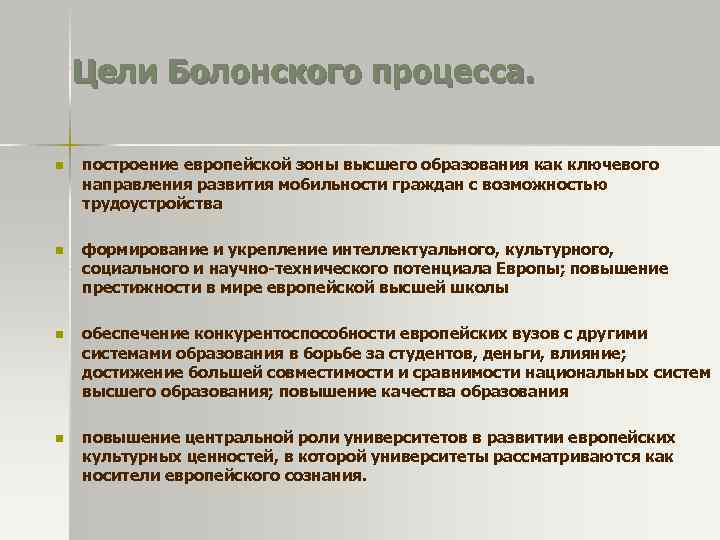 Цели Болонского процесса.

построение европейской зоны высшего образования как ключевого направления развития мобильности граждан с возможностью трудоустройства

формирование и укрепление интеллектуального, культурного, социального и научно-технического потенциала Европы; повышение престижности в мире европейской высшей школы

обеспечение конкурентоспособности европейских вузов с другими системами образования в борьбе за студентов, деньги, влияние; достижение большей совместимости и сравнимости национальных систем высшего образования; повышение качества образования

повышение центральной роли университетов в развитии европейских культурных ценностей, в которой университеты рассматриваются как носители европейского сознания.